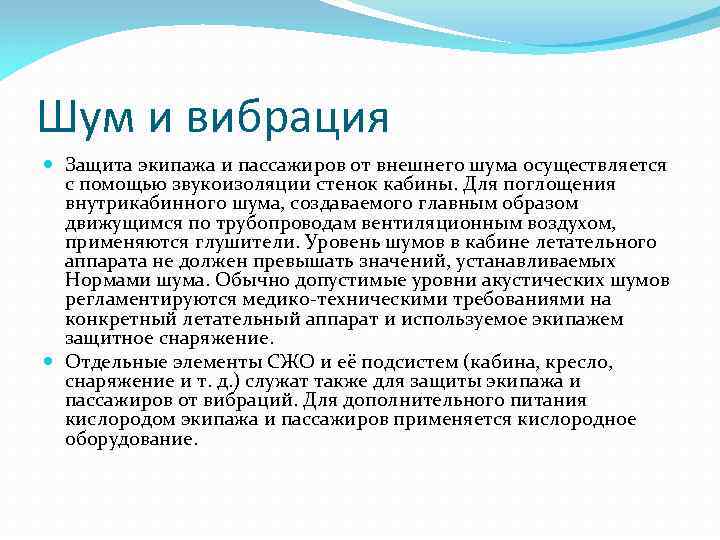 Шум и вибрация

Защита экипажа и пассажиров от внешнего шума осуществляется с помощью звукоизоляции стенок кабины. Для поглощения внутрикабинного шума, создаваемого главным образом движущимся по трубопроводам вентиляционным воздухом, применяются глушители. Уровень шумов в кабине летательного аппарата не должен превышать значений, устанавливаемых Нормами шума. Обычно допустимые уровни акустических шумов регламентируются медико-техническими требованиями на конкретный летательный аппарат и используемое экипажем защитное снаряжение.

Отдельные элементы СЖО и её подсистем (кабина, кресло, снаряжение и т. д.) служат также для защиты экипажа и пассажиров от вибраций. Для дополнительного питания кислородом экипажа и пассажиров применяется кислородное оборудование.